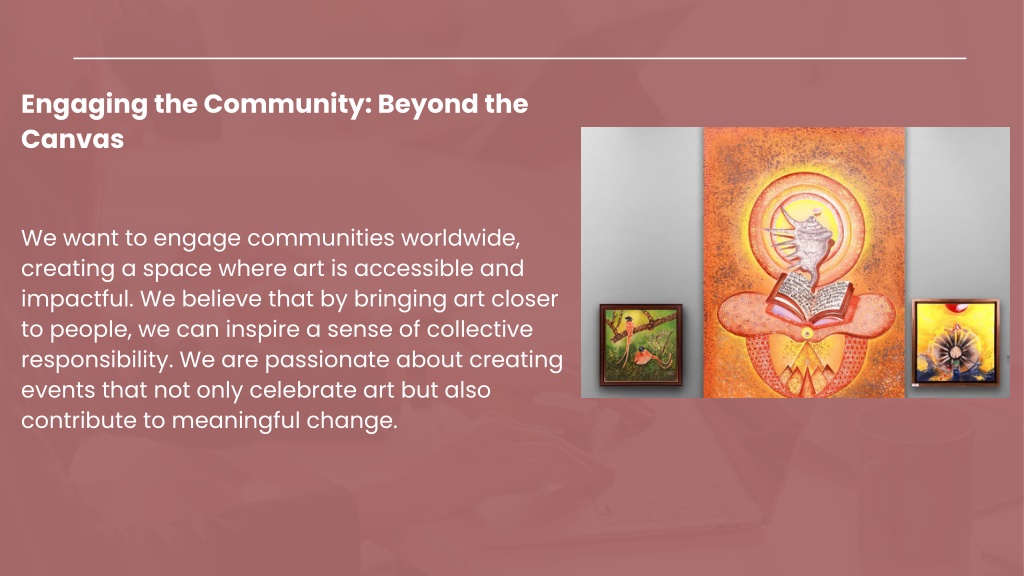 Engaging the Community: Beyond the Canvas

We want to engage communities worldwide, creating a space where art is accessible and impactful. We believe that by bringing art closer to people, we can inspire a sense of collective responsibility. We are passionate about creating events that not only celebrate art but also contribute to meaningful change.